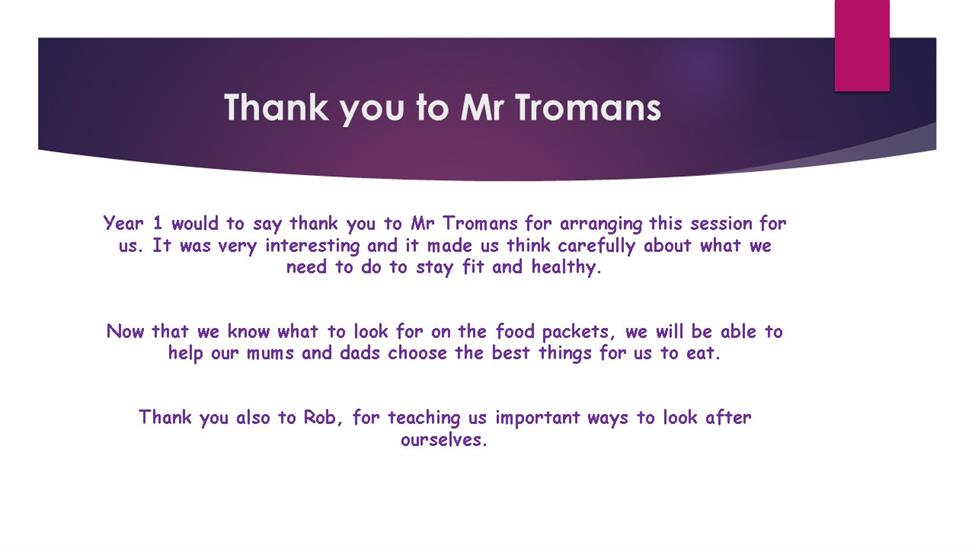 Thank you to Mr Tromans

Year 1 would to say thank you to Mr Tromans for arranging this session for us. It was very interesting and it made us think carefully about what we need to do to stay fit and healthy.

Now that we know what to look for on the food packets, we will be able to help our mums and dads choose the best things for us to eat.

Thank you also to Rob, for teaching us important ways to look after ourselves.